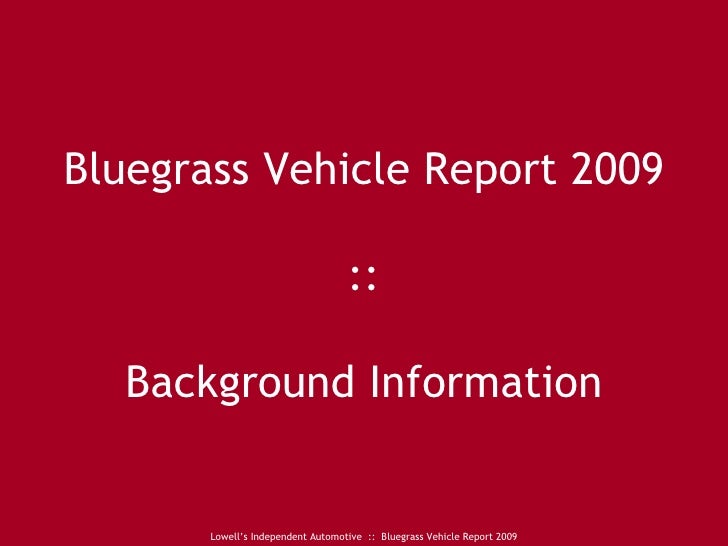 Bluegrass Vehicle Report 2009

::

Background Information

Lowell's Independent Automotive :: Bluegrass Vehicle Report 2009